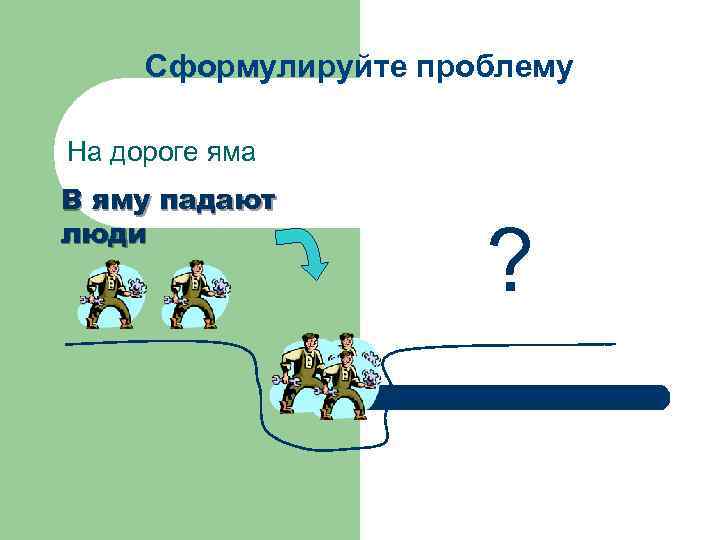 Сформулируйте проблему

На дороге яма

В яму падают люди

?